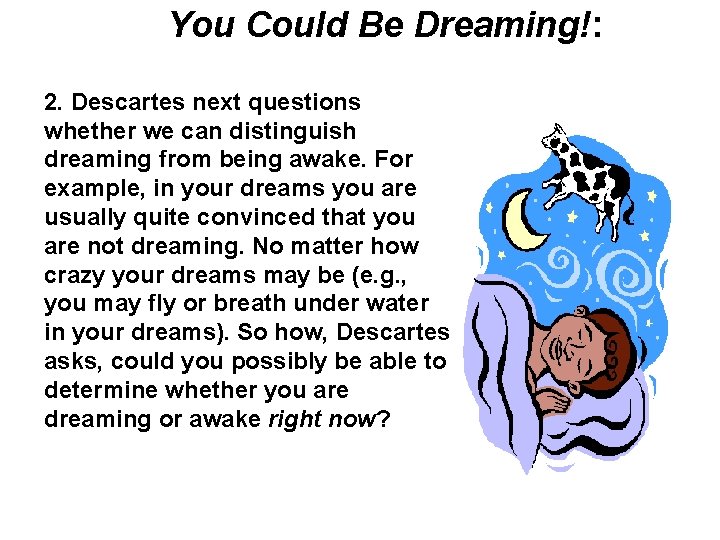 You Could Be Dreaming!:

2. Descartes next questions whether we can distinguish dreaming from being awake. For example, in your dreams you are usually quite convinced that you are not dreaming. No matter how crazy your dreams may be (e.g., you may fly or breath under water in your dreams). So how, Descartes asks, could you possibly be able to determine whether you are dreaming or awake right now?